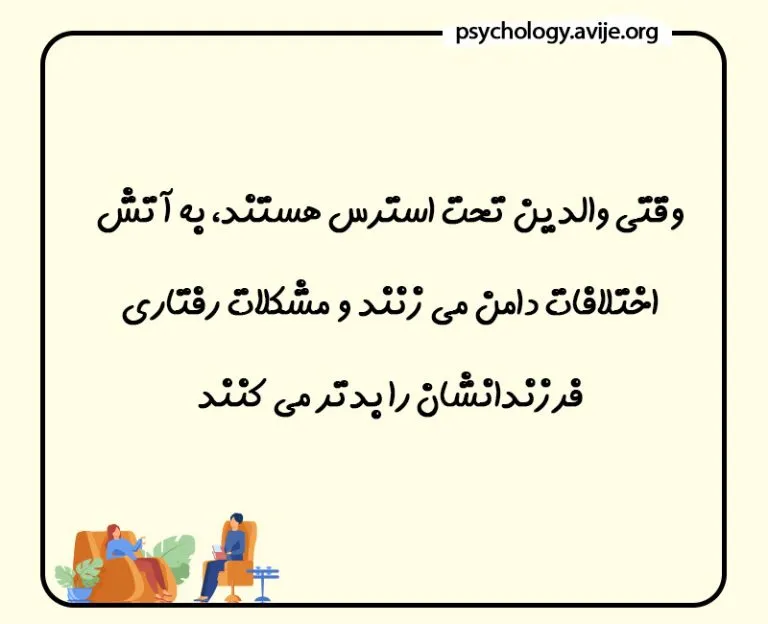 psychology.avije.org

وقتی والدین تحت استرس هستند، به آتش اختلافات دامن می زنند و مشکلات رفتاری فرزندانشان را بدتر می کنند